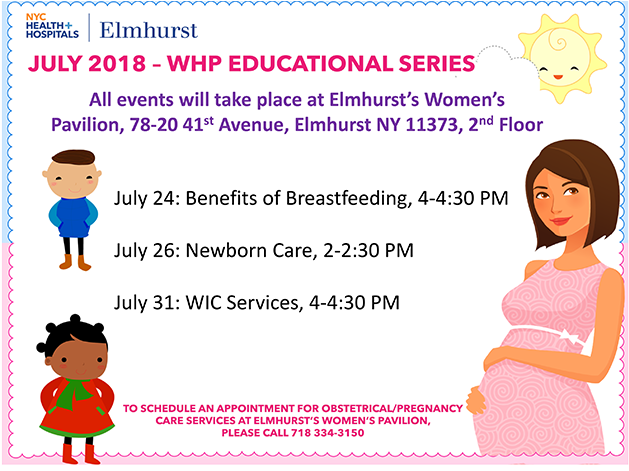 NYC HEALTH+ HOSPITALS | Elmhurst

JULY 2018 – WHP EDUCATIONAL SERIES

All events will take place at Elmhurst's Women's Pavilion, 78-20 41$^{st}$ Avenue, Elmhurst NY 11373, 2$^{nd}$ Floor

July 24: Benefits of Breastfeeding, 4-4:30 PM

July 26: Newborn Care, 2-2:30 PM

July 31: WIC Services, 4-4:30 PM

TO SCHEDULE AN APPOINTMENT FOR OBSTETRICAL/PREGNANCY CARE SERVICES AT ELMHURST'S WOMEN'S PAVILION, PLEASE CALL 718 334-3150